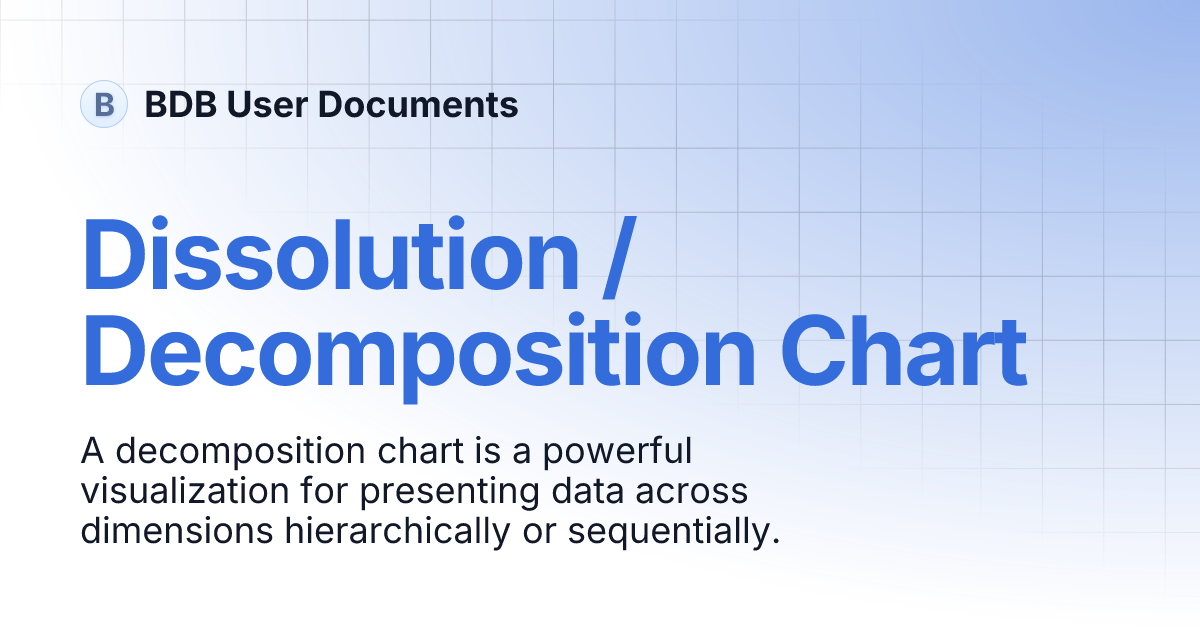 B BDB User Documents

Dissolution / Decomposition Chart

A decomposition chart is a powerful visualization for presenting data across dimensions hierarchically or sequentially.